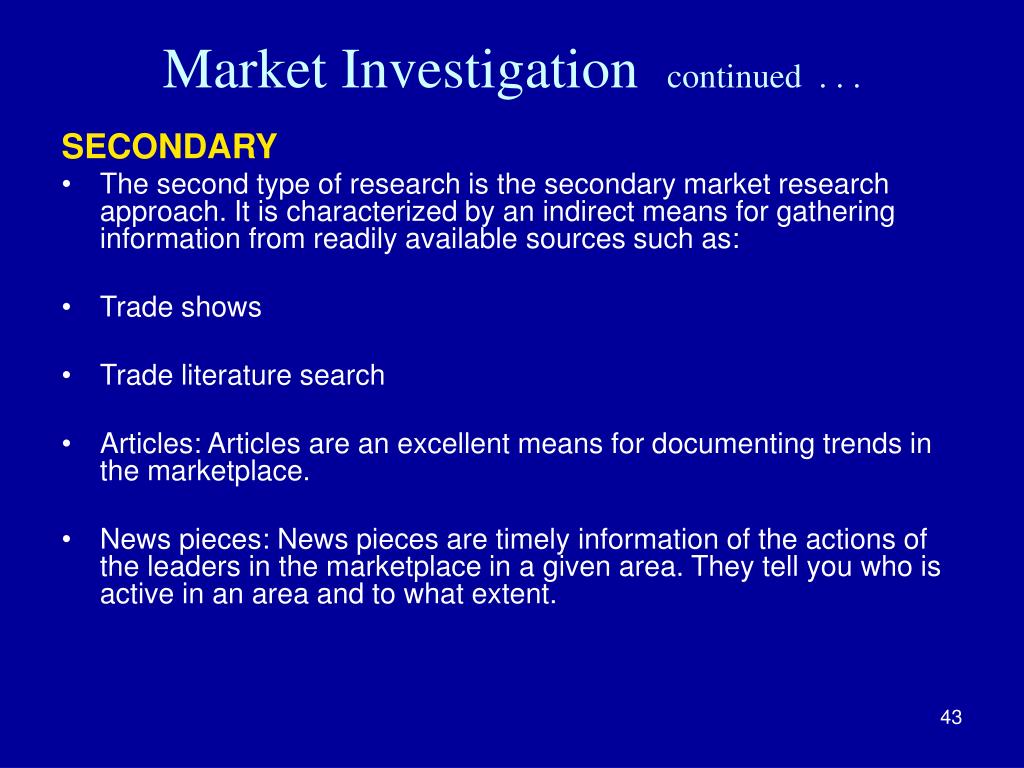 Market Investigation continued . . .

SECONDARY

• The second type of research is the secondary market research approach. It is characterized by an indirect means for gathering information from readily available sources such as:

• Trade shows

• Trade literature search

• Articles: Articles are an excellent means for documenting trends in the marketplace.

• News pieces: News pieces are timely information of the actions of the leaders in the marketplace in a given area. They tell you who is active in an area and to what extent.

43